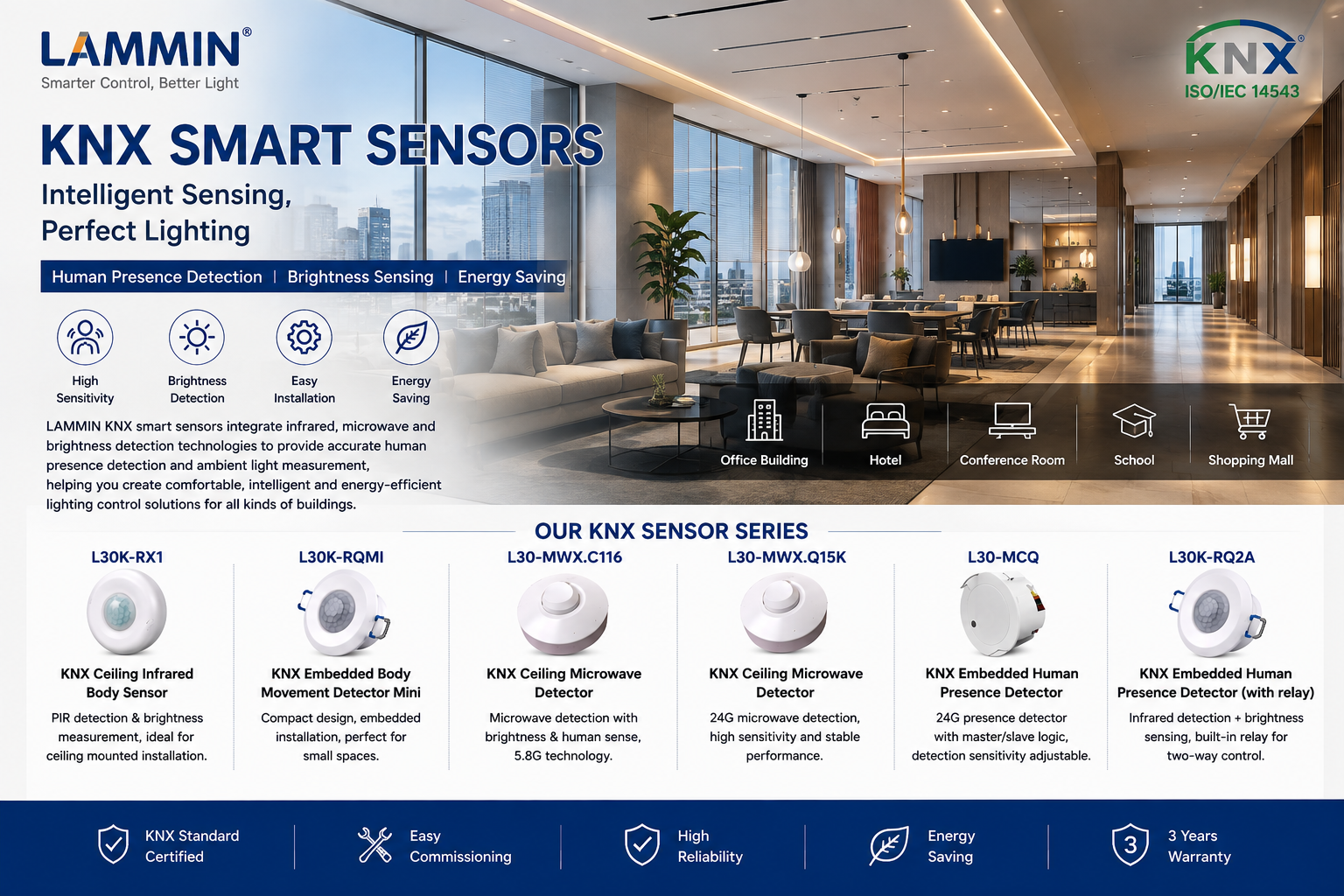 LAMMIN®
Smarter Control, Better Light

KNX®
ISO/IEC 14543

KNX SMART SENSORS
Intelligent Sensing, Perfect Lighting

Human Presence Detection | Brightness Sensing | Energy Saving

High Sensitivity
Brightness Detection
Easy Installation
Energy Saving

LAMMIN KNX smart sensors integrate infrared, microwave and brightness detection technologies to provide accurate human presence detection and ambient light measurement, helping you create comfortable, intelligent and energy-efficient lighting control solutions for all kinds of buildings.

Office Building
Hotel
Conference Room
School
Shopping Mall

OUR KNX SENSOR SERIES

L30K-RX1
KNX Ceiling Infrared Body Sensor
PIR detection & brightness measurement, ideal for ceiling mounted installation.

L30K-RQMI
KNX Embedded Body Movement Detector Mini
Compact design, embedded installation, perfect for small spaces.

L30-MWX.C116
KNX Ceiling Microwave Detector
Microwave detection with brightness & human sense, 5.8G technology.

L30-MWX.Q15K
KNX Ceiling Microwave Detector
24G microwave detection, high sensitivity and stable performance.

L30-MCQ
KNX Embedded Human Presence Detector
24G presence detector with master/slave logic, detection sensitivity adjustable.

L30K-RQ2A
KNX Embedded Human Presence Detector (with relay)
Infrared detection + brightness sensing, built-in relay for two-way control.

KNX Standard Certified
Easy Commissioning
High Reliability
Energy Saving
3
3 Years Warranty